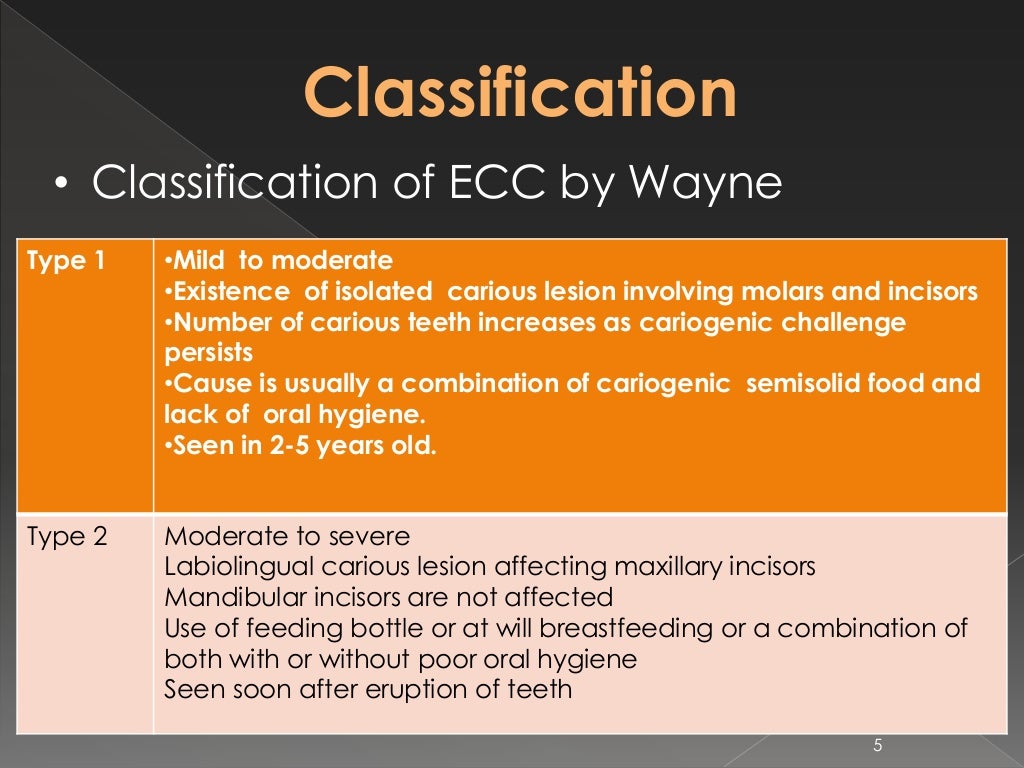 Classification

• Classification of ECC by Wayne

| Type 1 | •Mild to moderate •Existence of isolated carious lesion involving molars and incisors •Number of carious teeth increases as cariogenic challenge persists •Cause is usually a combination of cariogenic semisolid food and lack of oral hygiene. •Seen in 2-5 years old. |
|---|---|
| Type 2 | Moderate to severe Labiolingual carious lesion affecting maxillary incisors Mandibular incisors are not affected Use of feeding bottle or at will breastfeeding or a combination of both with or without poor oral hygiene Seen soon after eruption of teeth |

5